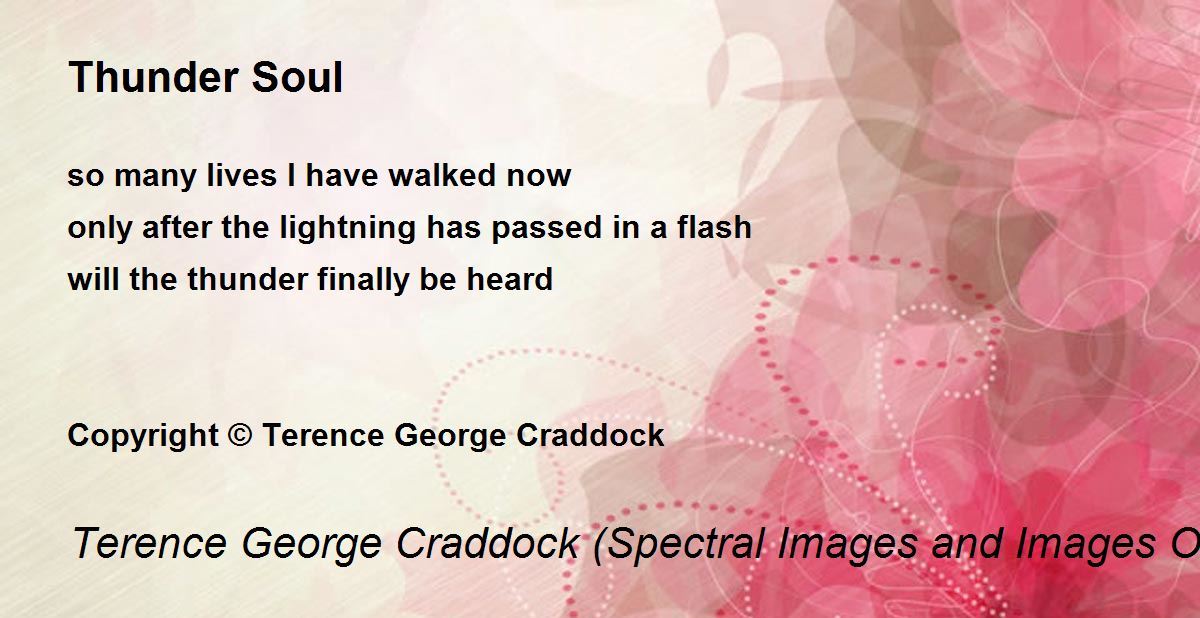 Thunder Soul

so many lives I have walked now
only after the lightning has passed in a flash
will the thunder finally be heard

Copyright © Terence George Craddock

Terence George Craddock (Spectral Images and Images O